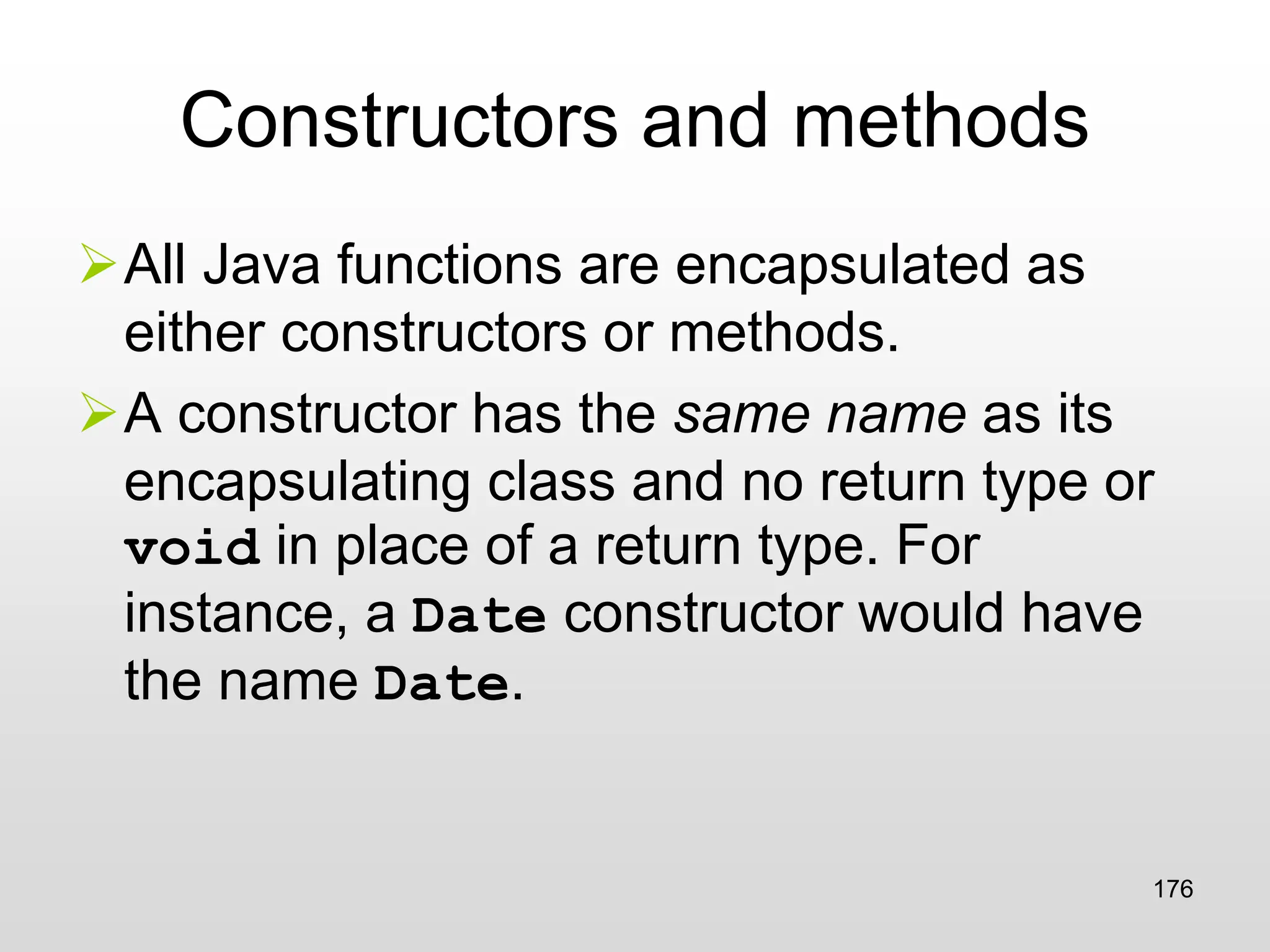 Constructors and methods

➢ All Java functions are encapsulated as either constructors or methods.

➢ A constructor has the same name as its encapsulating class and no return type or void in place of a return type. For instance, a Date constructor would have the name Date.

176